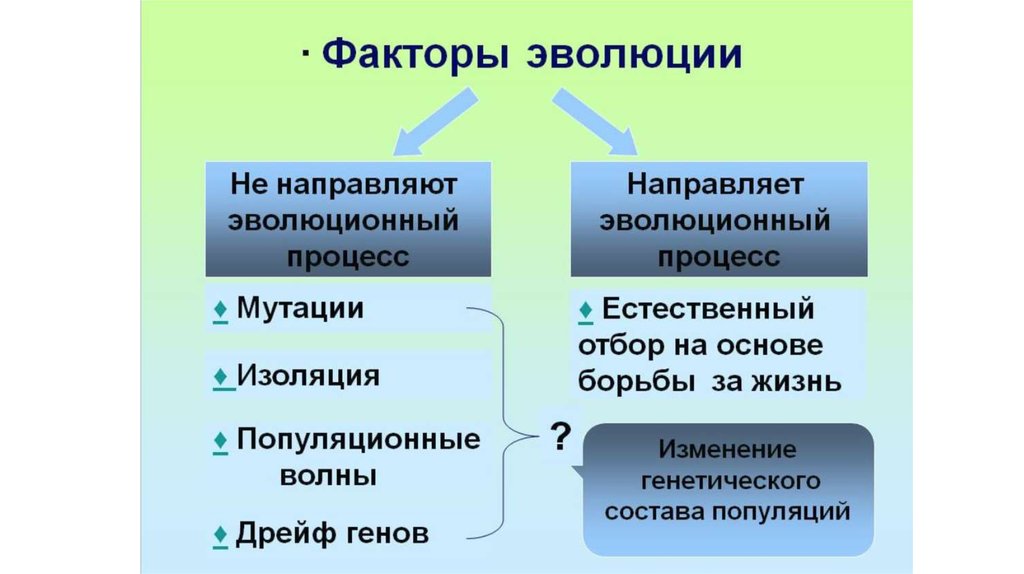 · Факторы эволюции

Не направляют эволюционный процесс

♦ Мутации

♦ Изоляция

♦ Популяционные волны

♦ Дрейф генов

Направляет эволюционный процесс

♦ Естественный отбор на основе борьбы за жизнь

?

Изменение генетического состава популяций